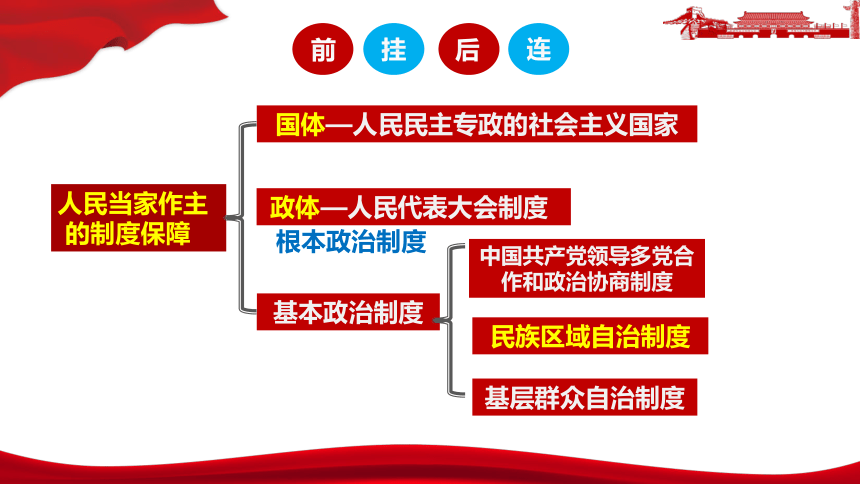 前 挂 后 连

人民当家作主的制度保障

国体—人民民主专政的社会主义国家

政体—人民代表大会制度

根本政治制度

基本政治制度

中国共产党领导多党合作和政治协商制度

民族区域自治制度

基层群众自治制度